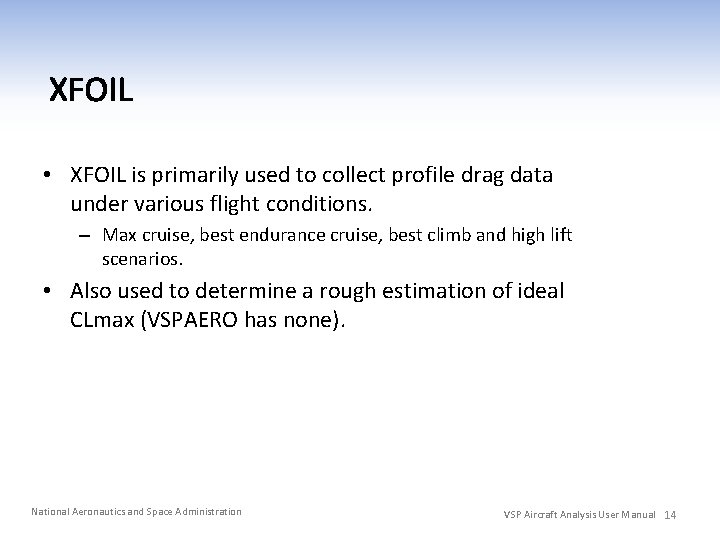 XFOIL

• XFOIL is primarily used to collect profile drag data under various flight conditions.
  – Max cruise, best endurance cruise, best climb and high lift scenarios.
• Also used to determine a rough estimation of ideal CLmax (VSPAERO has none).

National Aeronautics and Space Administration

VSP Aircraft Analysis User Manual 14